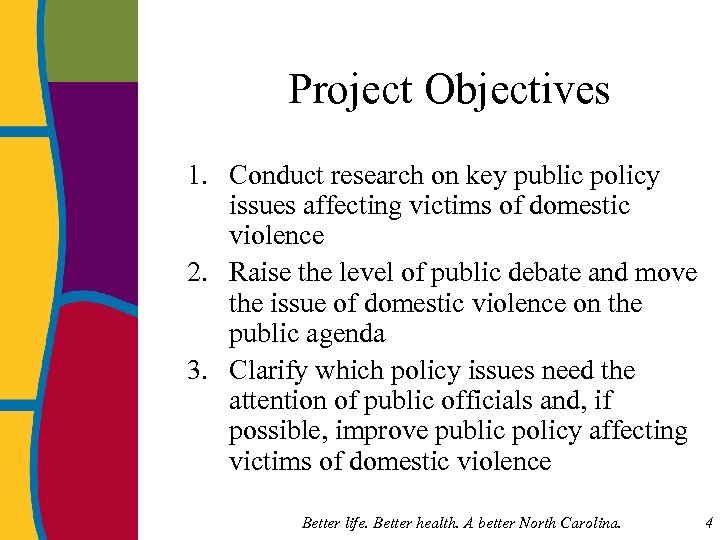 Project Objectives

1. Conduct research on key public policy issues affecting victims of domestic violence
2. Raise the level of public debate and move the issue of domestic violence on the public agenda
3. Clarify which policy issues need the attention of public officials and, if possible, improve public policy affecting victims of domestic violence

Better life. Better health. A better North Carolina. 4